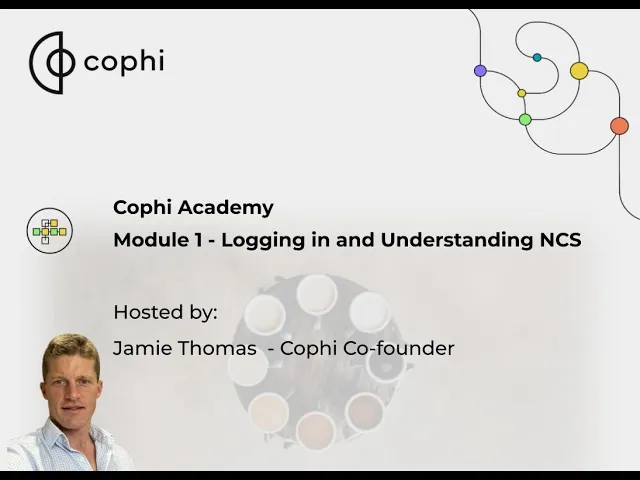 cophi

Cophi Academy
Module 1 - Logging in and Understanding NCS

Hosted by:
Jamie Thomas - Cophi Co-founder